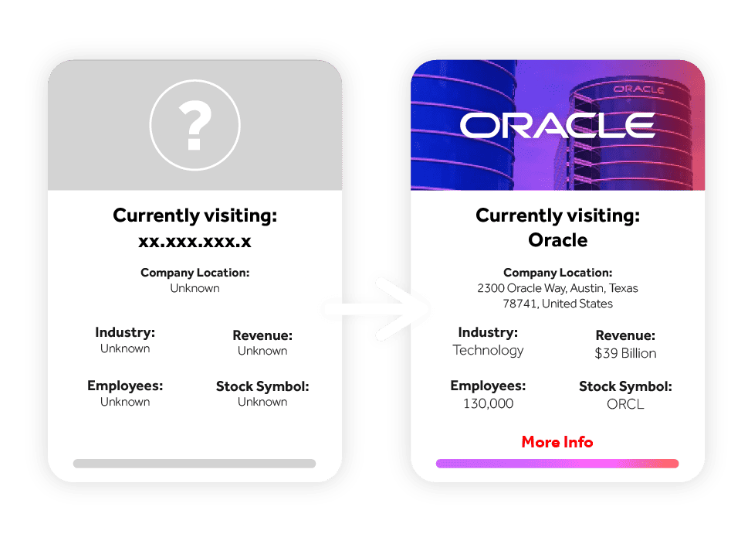 ?

Currently visiting:
xx.xxx.xxx.x

Company Location:
Unknown

Industry:
Unknown

Revenue:
Unknown

Employees:
Unknown

Stock Symbol:
Unknown

ORACLE

ORACLE

Currently visiting:
Oracle

Company Location:
2300 Oracle Way, Austin, Texas 78741, United States

Industry:
Technology

Revenue:
$39 Billion

Employees:
130,000

Stock Symbol:
ORCL

More Info